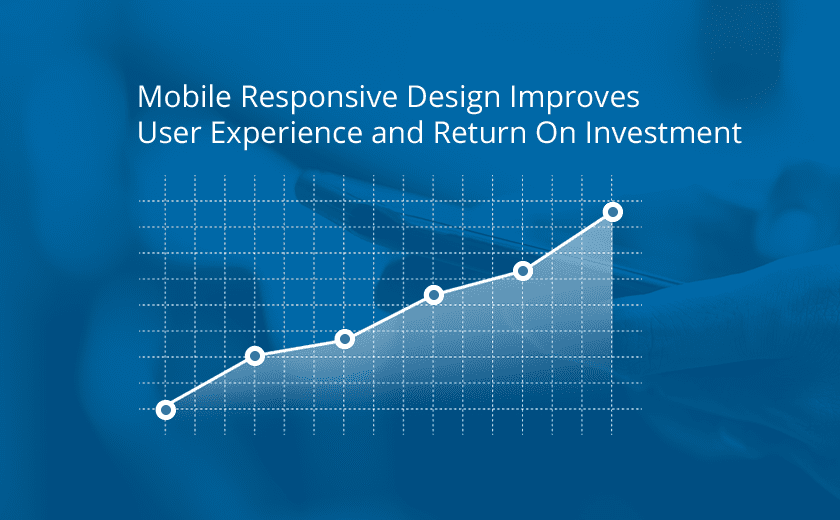 Mobile Responsive Design Improves
User Experience and Return On Investment